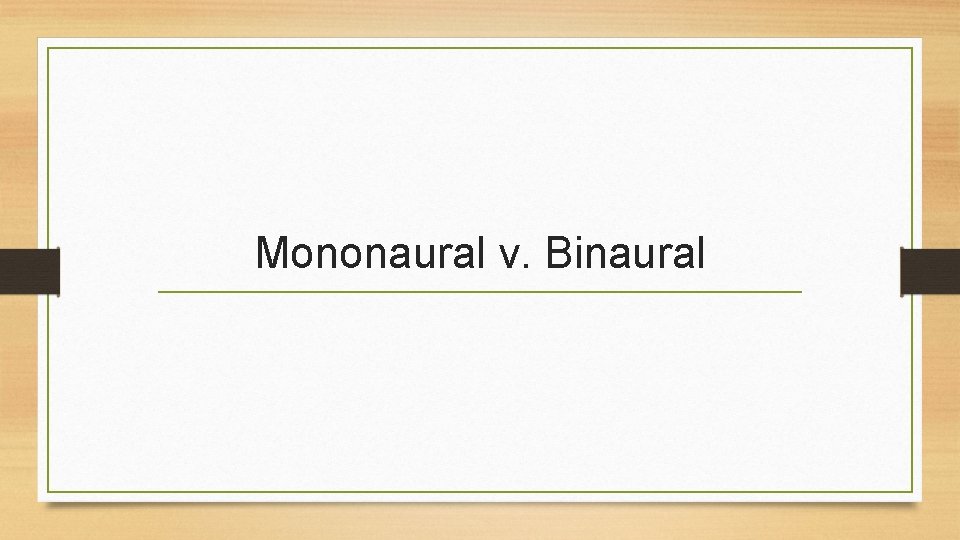 Mononaural v. Binaural